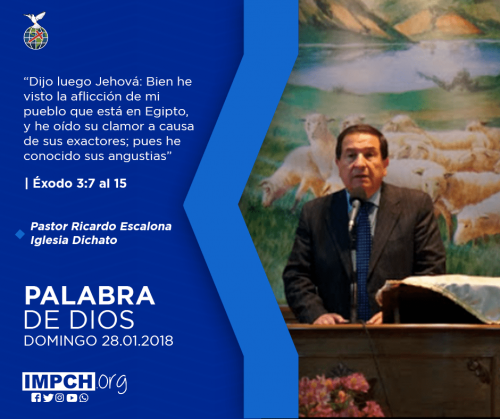 “Dijo luego Jehová: Bien he visto la aflicción de mi pueblo que está en Egipto, y he oído su clamor a causa de sus exactores; pues he conocido sus angustias”

| Éxodo 3:7 al 15

Pastor Ricardo Escalona
Iglesia Dichato

PALABRA
DE DIOS
DOMINGO 28.01.2018

IMPCH.org